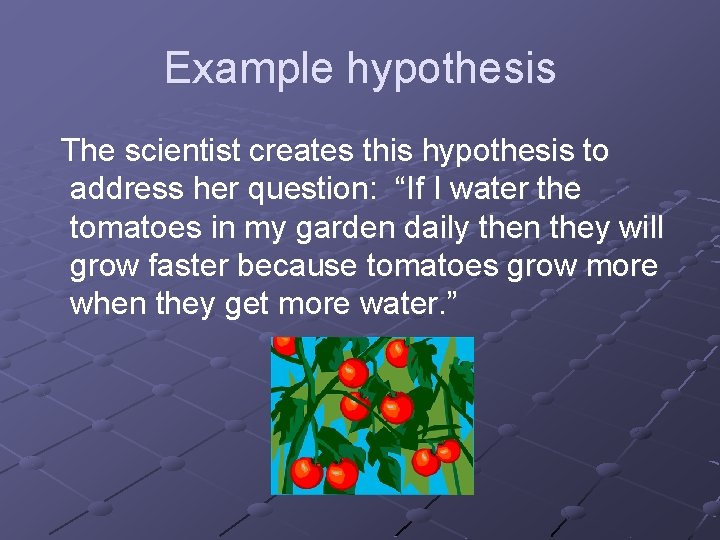 Example hypothesis

The scientist creates this hypothesis to address her question: “If I water the tomatoes in my garden daily then they will grow faster because tomatoes grow more when they get more water.”